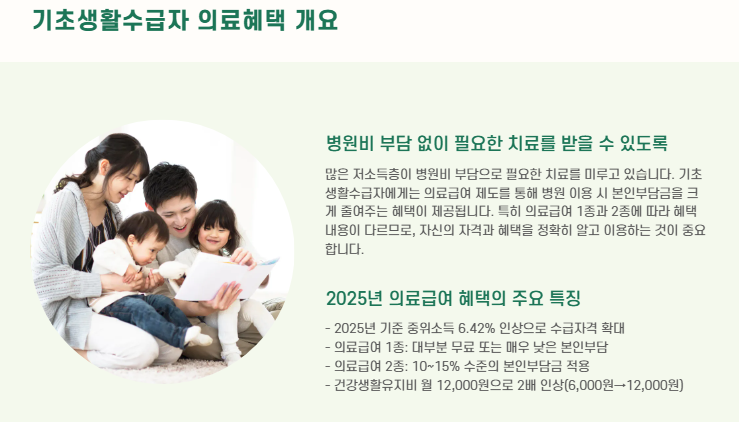 기초생활수급자 의료혜택 개요

병원비 부담 없이 필요한 치료를 받을 수 있도록

많은 저소득층이 병원비 부담으로 필요한 치료를 미루고 있습니다. 기초생활수급자에게는 의료급여 제도를 통해 병원 이용 시 본인부담금을 크게 줄여주는 혜택이 제공됩니다. 특히 의료급여 1종과 2종에 따라 혜택 내용이 다르므로, 자신의 자격과 혜택을 정확히 알고 이용하는 것이 중요합니다.

2025년 의료급여 혜택의 주요 특징

- 2025년 기준 중위소득 6.42% 인상으로 수급자격 확대
- 의료급여 1종: 대부분 무료 또는 매우 낮은 본인부담
- 의료급여 2종: 10~15% 수준의 본인부담금 적용
- 건강생활유지비 월 12,000원으로 2배 인상(6,000원→12,000원)